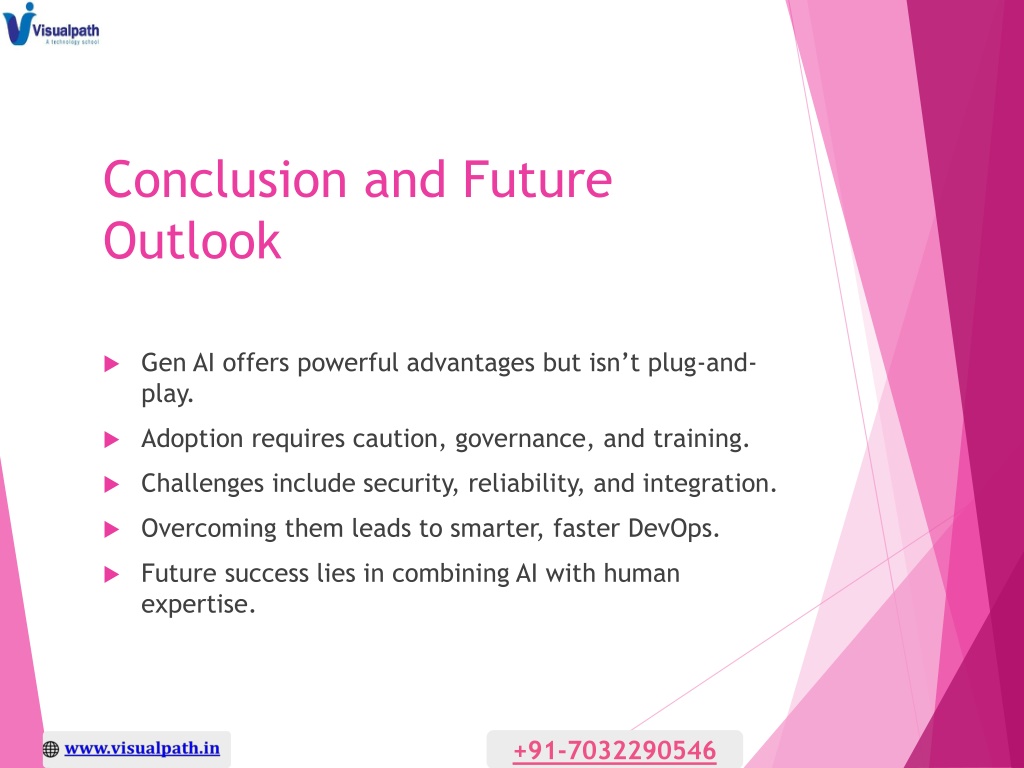 Visualpath
A technology school

Conclusion and Future Outlook

Gen AI offers powerful advantages but isn’t plug-and-play.

Adoption requires caution, governance, and training.

Challenges include security, reliability, and integration.

Overcoming them leads to smarter, faster DevOps.

Future success lies in combining AI with human expertise.

www.visualpath.in

+91-7032290546